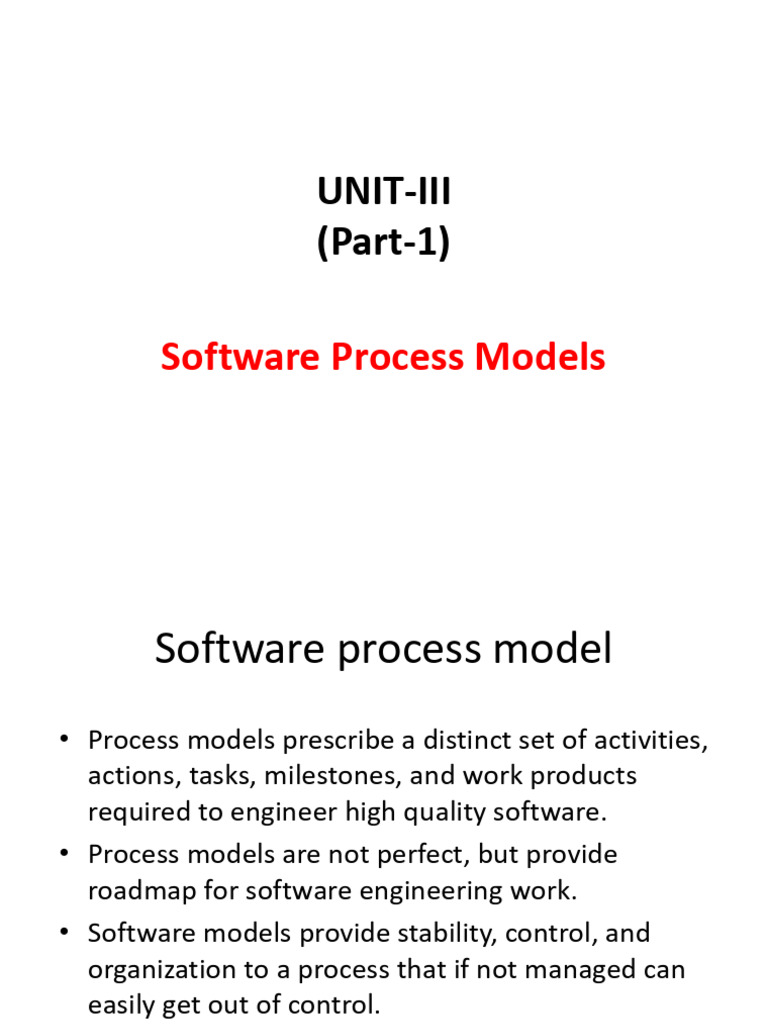 UNIT-III
(Part-1)

Software Process Models

Software process model

• Process models prescribe a distinct set of activities, actions, tasks, milestones, and work products required to engineer high quality software.
• Process models are not perfect, but provide roadmap for software engineering work.
• Software models provide stability, control, and organization to a process that if not managed can easily get out of control.